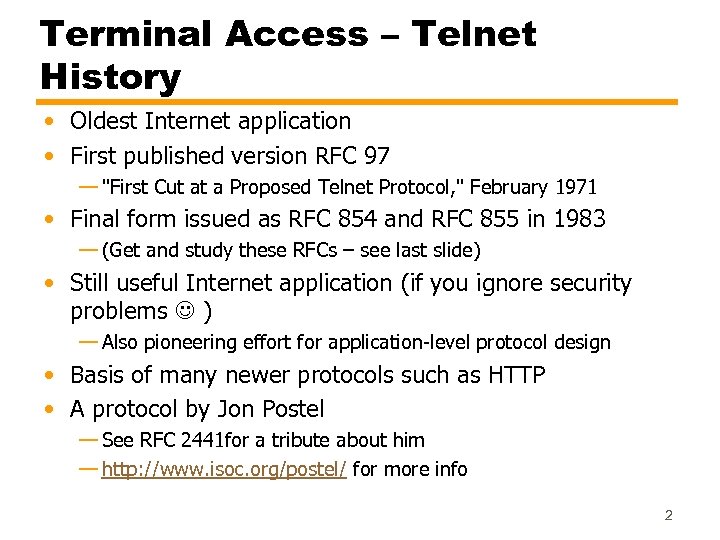 Terminal Access – Telnet History

• Oldest Internet application
• First published version RFC 97
— "First Cut at a Proposed Telnet Protocol," February 1971
• Final form issued as RFC 854 and RFC 855 in 1983
— (Get and study these RFCs – see last slide)
• Still useful Internet application (if you ignore security problems ☺ )
— Also pioneering effort for application-level protocol design
• Basis of many newer protocols such as HTTP
• A protocol by Jon Postel
— See RFC 2441for a tribute about him
— http://www.isoc.org/postel/ for more info

2